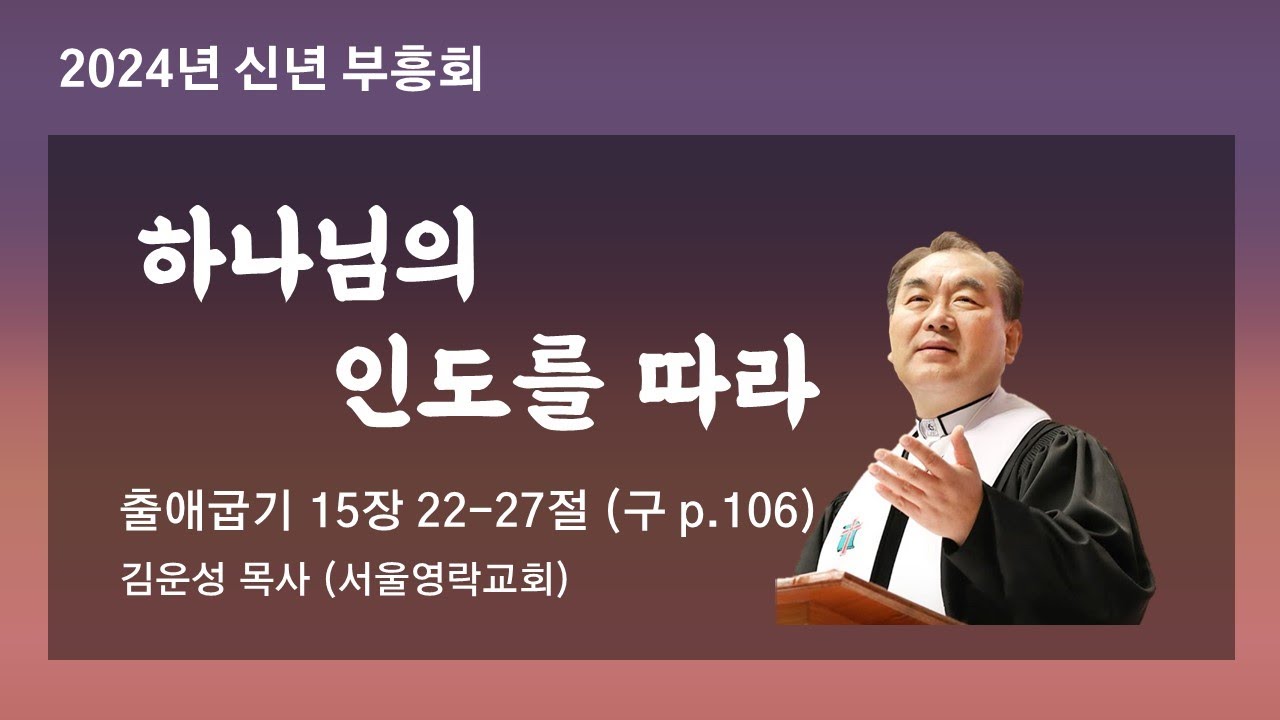 2024년 신년 부흥회

하나님의
인도를 따라

출애굽기 15장 22-27절 (구 p.106)
김운성 목사 (서울영락교회)